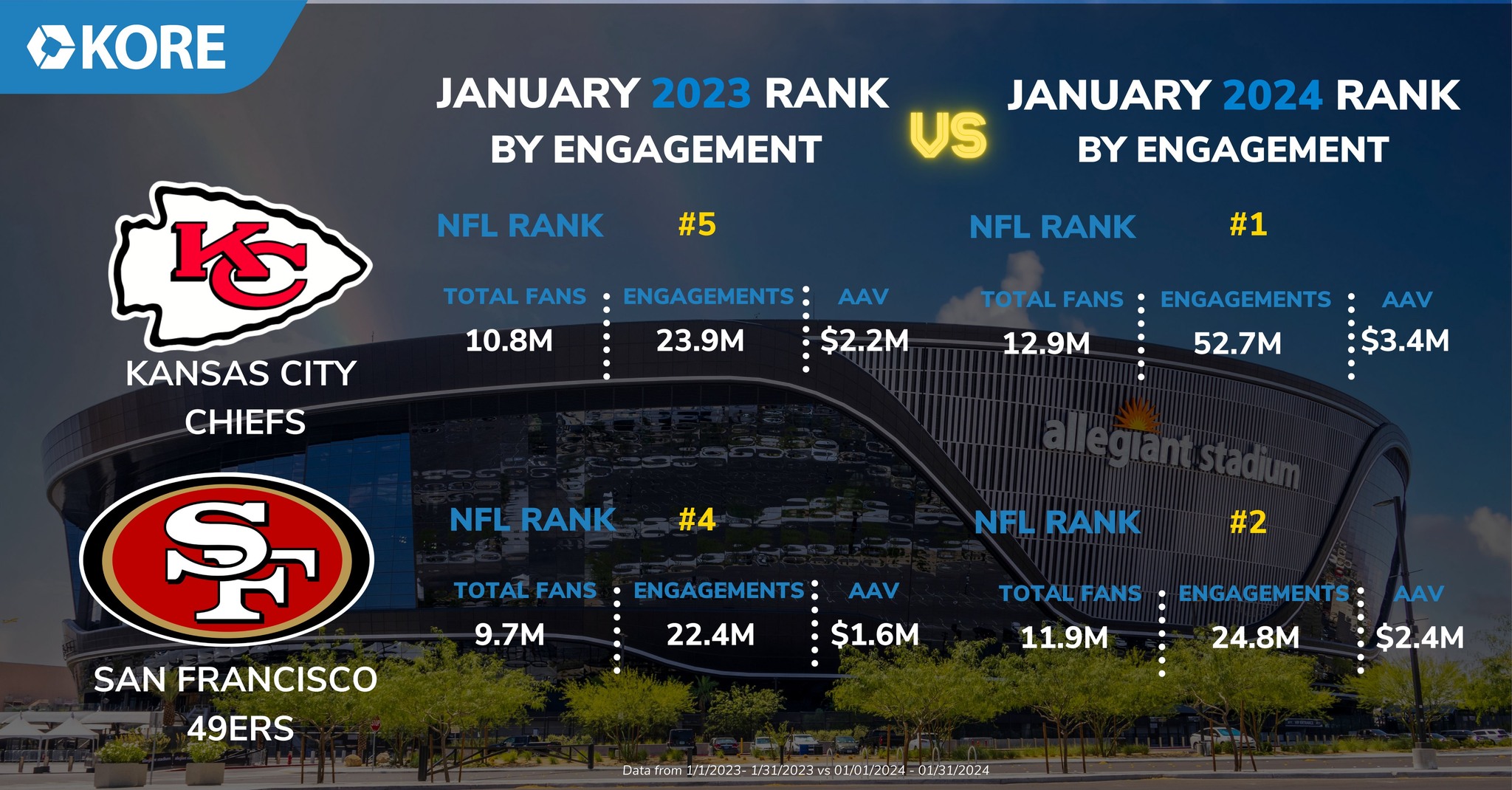 KORE

JANUARY 2023 RANK BY ENGAGEMENT

VS

JANUARY 2024 RANK BY ENGAGEMENT

KC

KANSAS CITY CHIEFS

NFL RANK #5

| TOTAL FANS | ENGAGEMENTS | AAV |
|---|---|---|
| 10.8M | 23.9M | $2.2M |

NFL RANK #1

| TOTAL FANS | ENGAGEMENTS | AAV |
|---|---|---|
| 12.9M | 52.7M | $3.4M |

allegiant stadium

SF

SAN FRANCISCO 49ERS

NFL RANK #4

| TOTAL FANS | ENGAGEMENTS | AAV |
|---|---|---|
| 9.7M | 22.4M | $1.6M |

NFL RANK #2

| TOTAL FANS | ENGAGEMENTS | AAV |
|---|---|---|
| 11.9M | 24.8M | $2.4M |

Data from 1/1/2023- 1/31/2023 vs 01/01/2024 - 01/31/2024